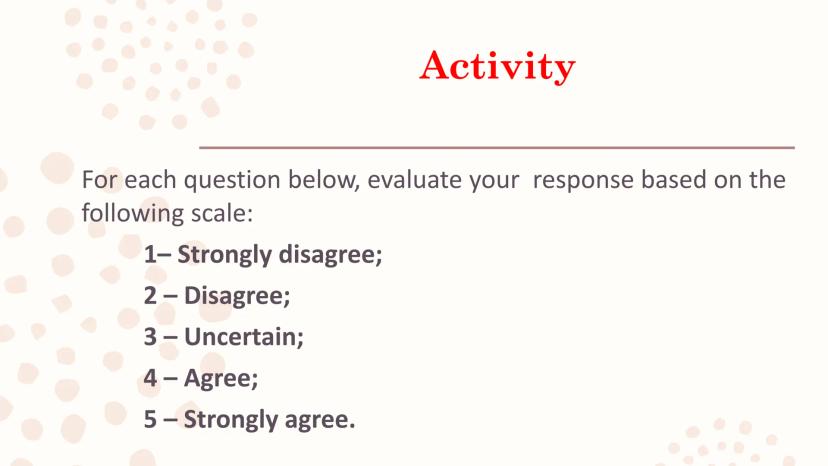 Activity

For each question below, evaluate your response based on the following scale:

1– Strongly disagree;

2 – Disagree;

3 – Uncertain;

4 – Agree;

5 – Strongly agree.